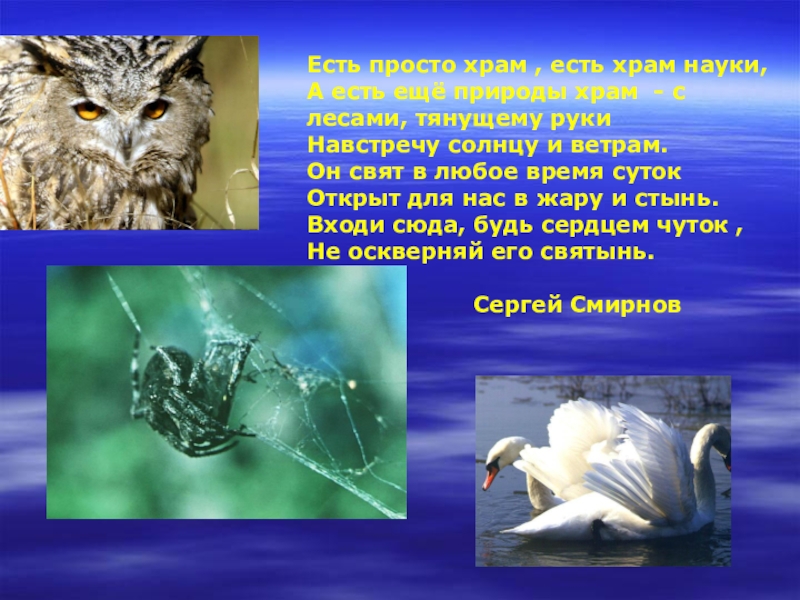 Есть просто храм , есть храм науки,
А есть ещё природы храм - с лесами, тянущему руки
Навстречу солнцу и ветрам.
Он свят в любое время суток
Открыт для нас в жару и стынь.
Входи сюда, будь сердцем чуток ,
Не оскверняй его святынь.

Сергей Смирнов